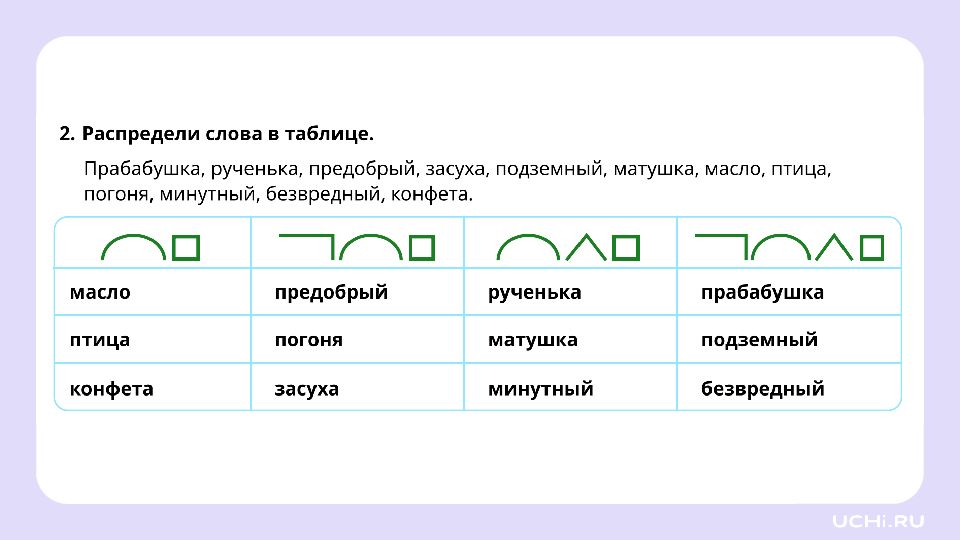 2. Распредели слова в таблице.

Прабабушка, рученька, предобрый, засуха, подземный, матушка, масло, птица, погоня, минутный, безвредный, конфета.

| | | | |
|---|---|---|---|
| масло | предобрый | рученька | прабабушка |
| птица | погоня | матушка | подземный |
| конфета | засуха | минутный | безвредный |

UCHi.RU